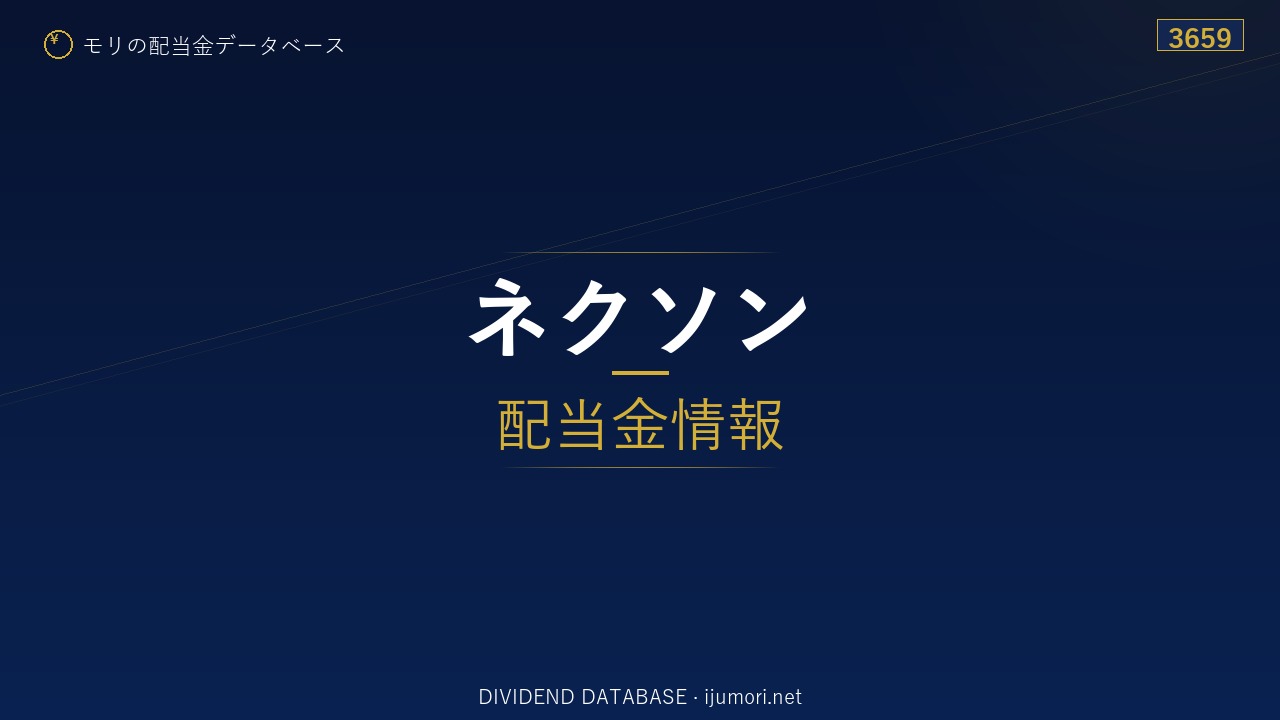 ¥ モリの配当金データベース

3659

ネクソン

配当金情報

DIVIDEND DATABASE · ijumori.net